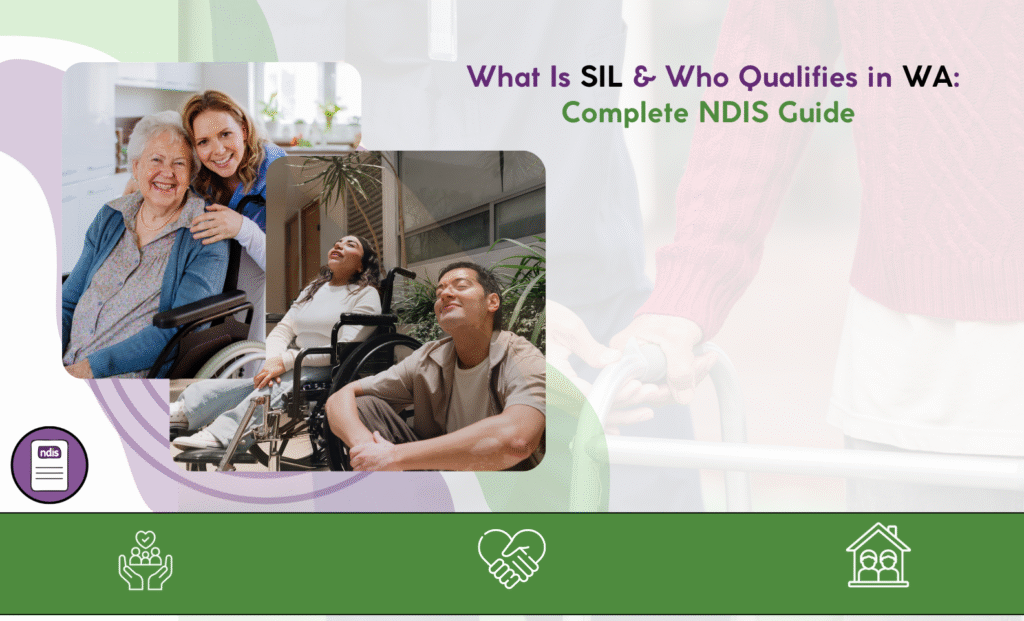 What Is SIL & Who Qualifies in WA:
Complete NDIS Guide

ndis